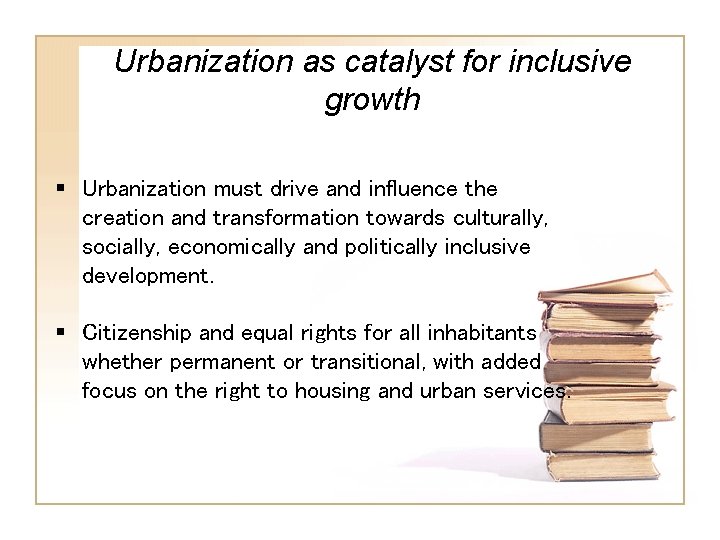 Urbanization as catalyst for inclusive growth

▪ Urbanization must drive and influence the creation and transformation towards culturally, socially, economically and politically inclusive development.

▪ Citizenship and equal rights for all inhabitants whether permanent or transitional, with added focus on the right to housing and urban services.